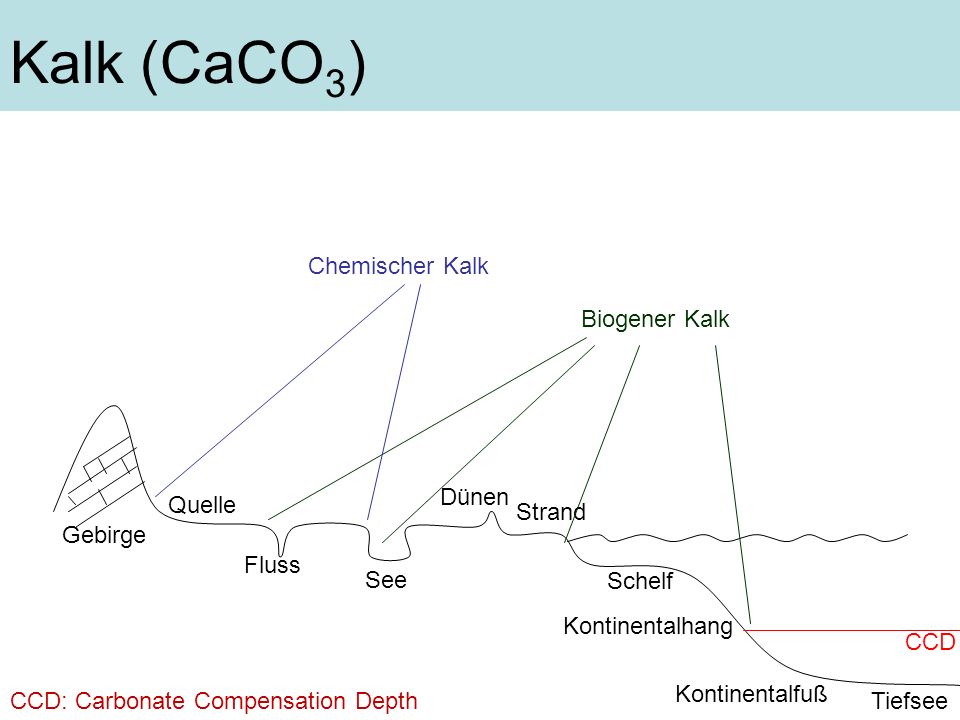 Kalk ($CaCO_3$)

Chemischer Kalk

Biogener Kalk

Gebirge

Quelle

Fluss

See

Dünen

Strand

Schelf

Kontinentalhang

CCD

Kontinentalfuß

Tiefsee

CCD: Carbonate Compensation Depth